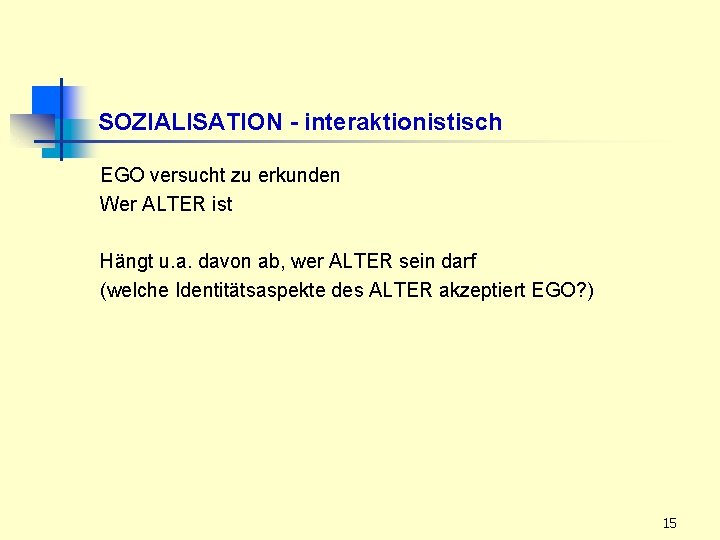 SOZIALISATION - interaktionistisch

EGO versucht zu erkunden
Wer ALTER ist

Hängt u.a. davon ab, wer ALTER sein darf
(welche Identitätsaspekte des ALTER akzeptiert EGO?)

15